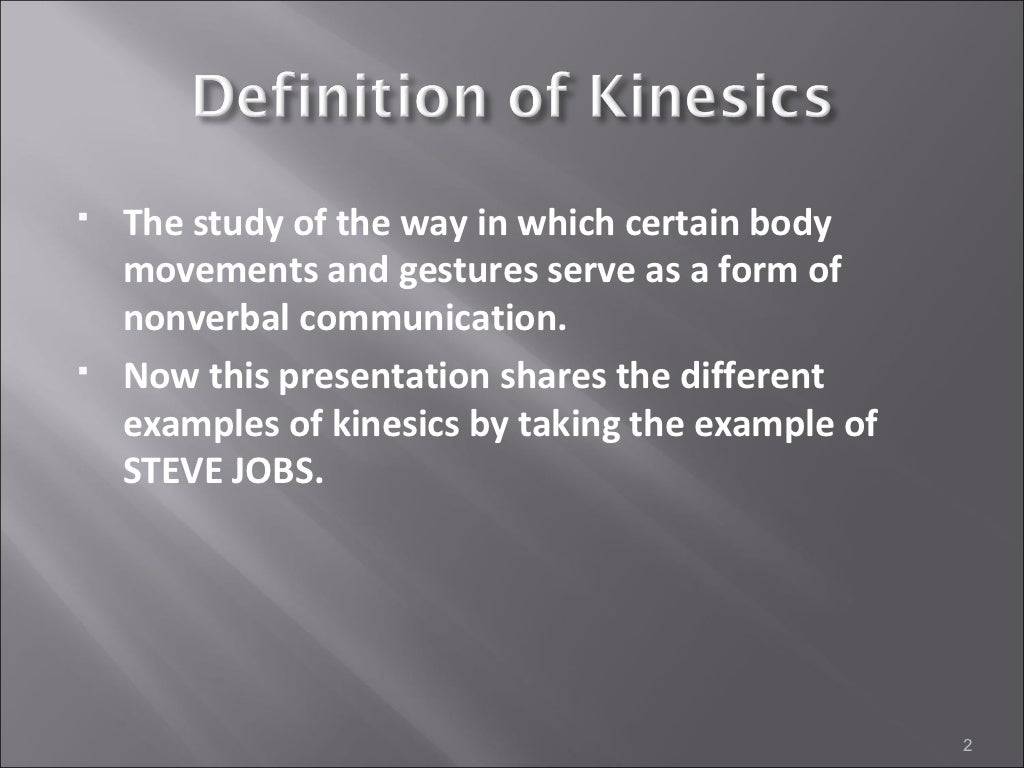 Definition of Kinesics

- The study of the way in which certain body movements and gestures serve as a form of nonverbal communication.
- Now this presentation shares the different examples of kinesics by taking the example of STEVE JOBS.

2